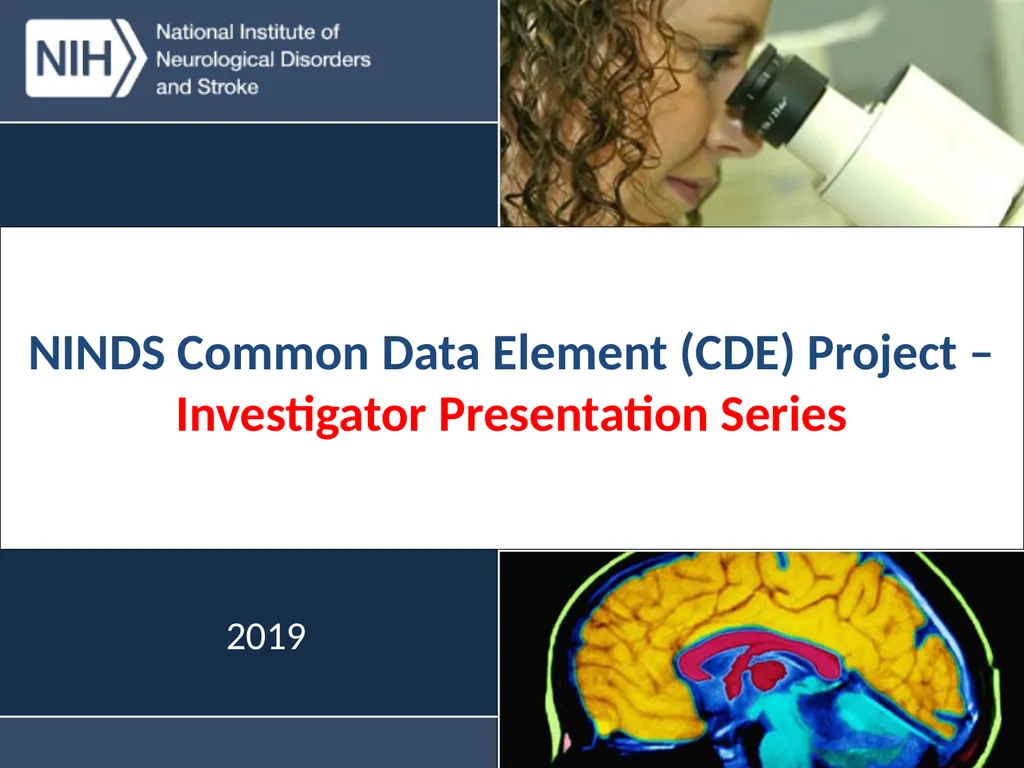 NIH National Institute of Neurological Disorders and Stroke

NINDS Common Data Element (CDE) Project – Investigator Presentation Series

2019